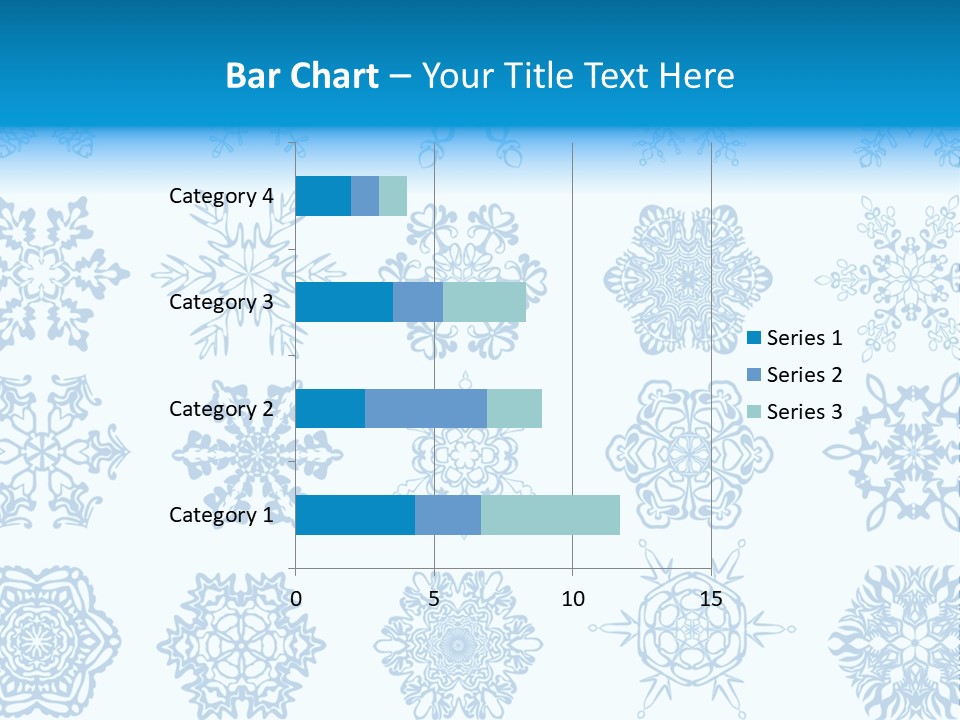 Bar Chart – Your Title Text Here

Category 4
Category 3
Category 2
Category 1

0
5
10
15

Series 1
Series 2
Series 3